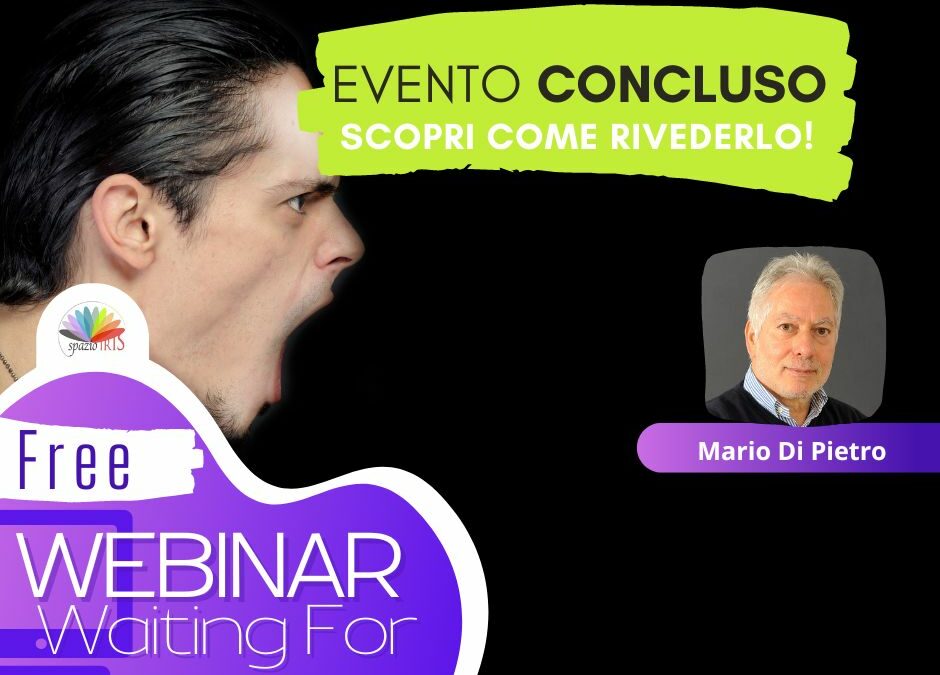 EVENTO CONCLUSO
SCOPRI COME RIVEDERLO!

spazio IRIS

Mario Di Pietro

Free

WEBINAR
Waiting For